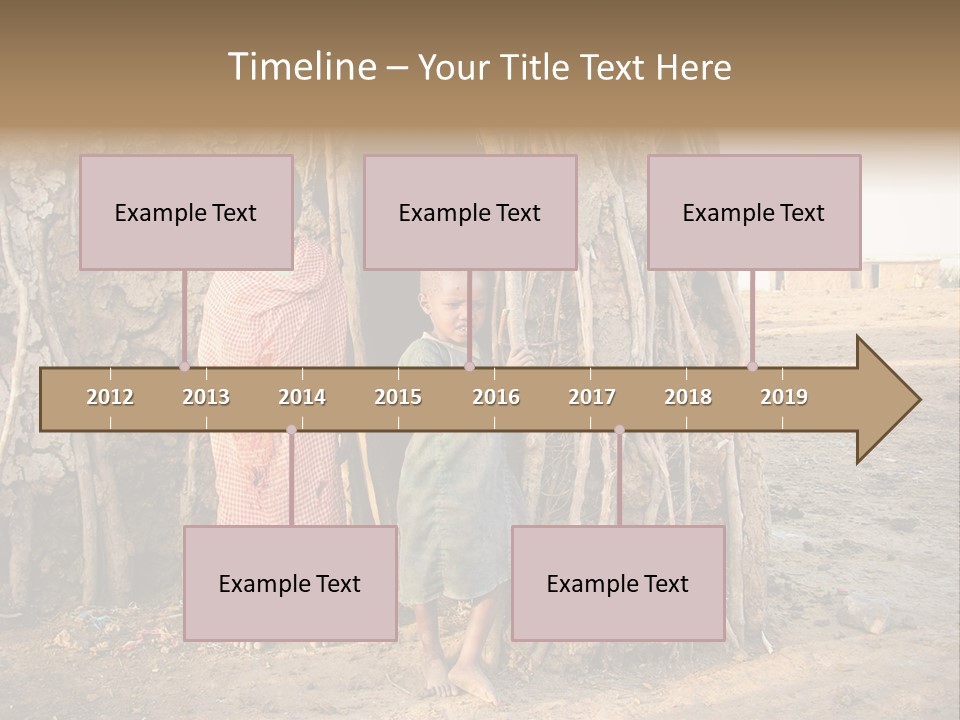 Timeline – Your Title Text Here

Example Text

Example Text

Example Text

2012 2013 2014 2015 2016 2017 2018 2019

Example Text

Example Text